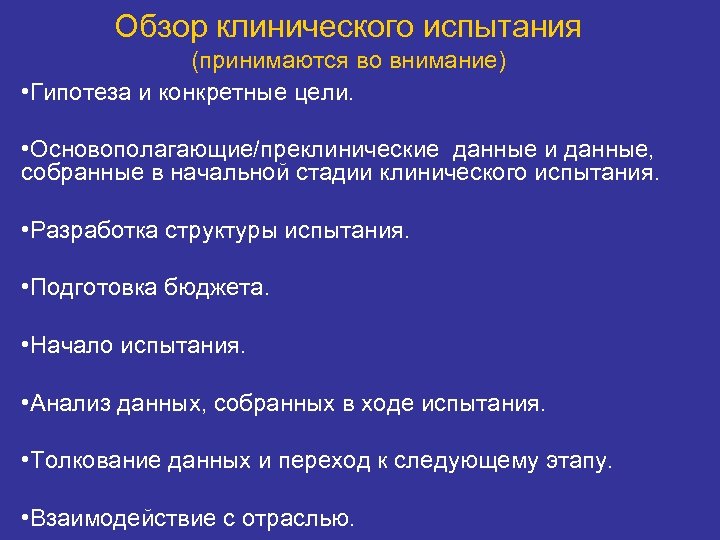 Обзор клинического испытания
(принимаются во внимание)

•Гипотеза и конкретные цели.

•Основополагающие/преклинические данные и данные, собранные в начальной стадии клинического испытания.

•Разработка структуры испытания.

•Подготовка бюджета.

•Начало испытания.

•Анализ данных, собранных в ходе испытания.

•Толкование данных и переход к следующему этапу.

•Взаимодействие с отраслью.